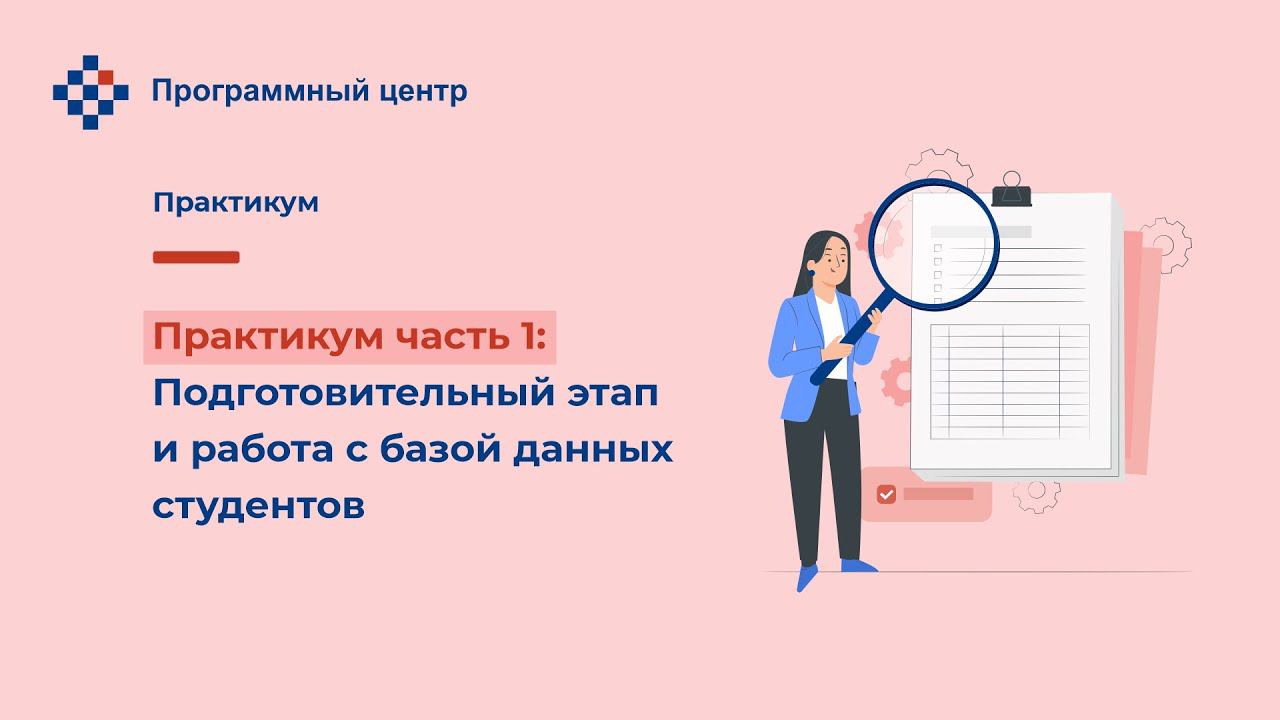 Программный центр

Практикум

Практикум часть 1: Подготовительный этап и работа с базой данных студентов